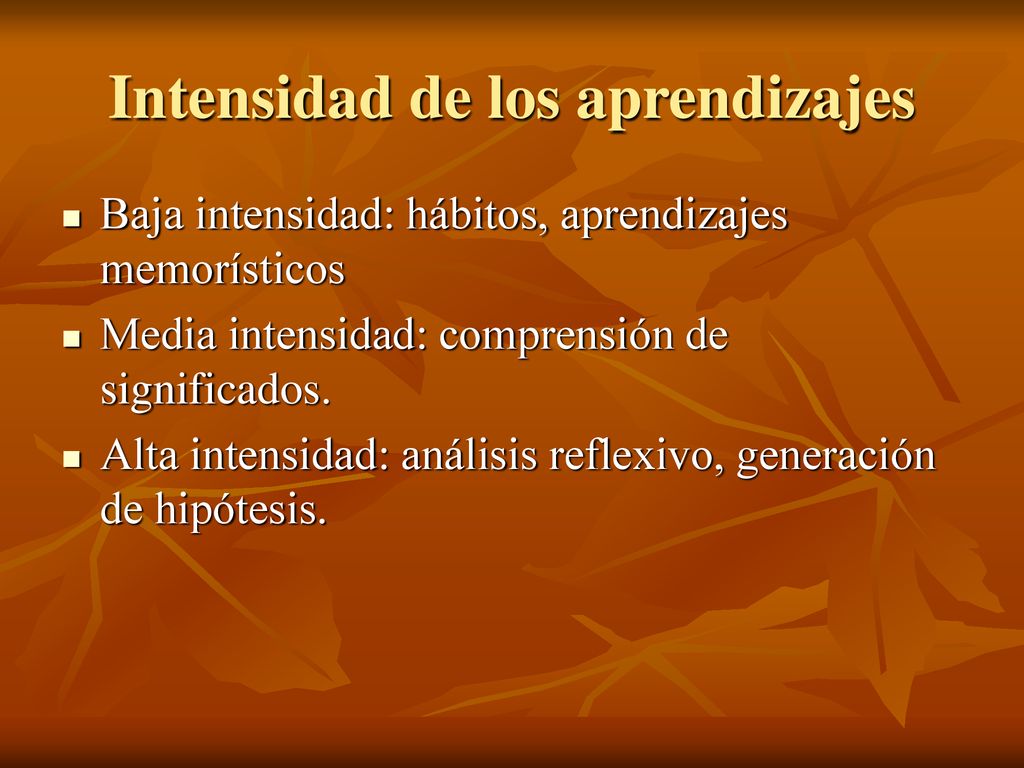 Intensidad de los aprendizajes

- Baja intensidad: hábitos, aprendizajes memorísticos
- Media intensidad: comprensión de significados.
- Alta intensidad: análisis reflexivo, generación de hipótesis.